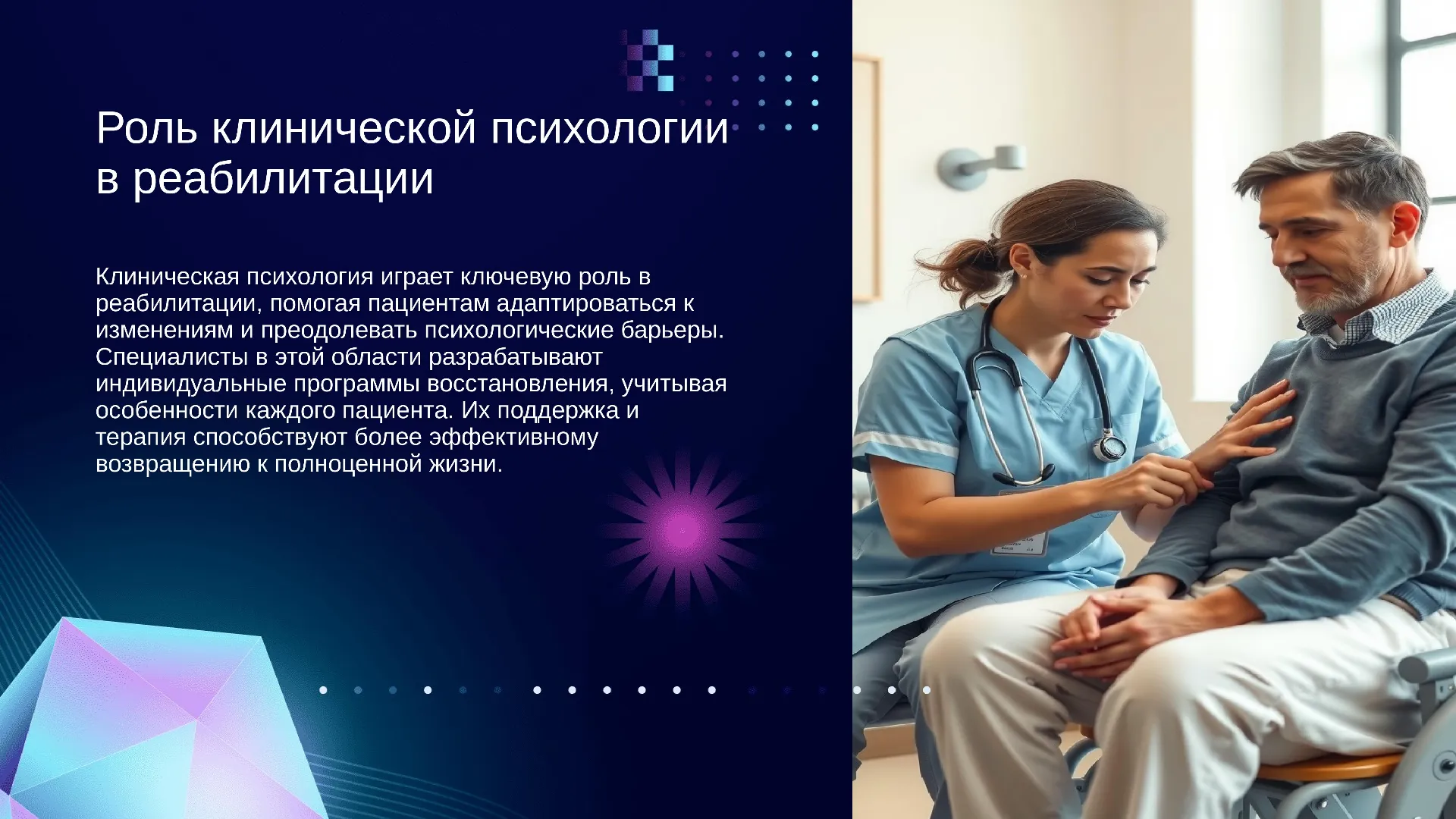 Роль клинической психологии в реабилитации

Клиническая психология играет ключевую роль в реабилитации, помогая пациентам адаптироваться к изменениям и преодолевать психологические барьеры. Специалисты в этой области разрабатывают индивидуальные программы восстановления, учитывая особенности каждого пациента. Их поддержка и терапия способствуют более эффективному возвращению к полноценной жизни.